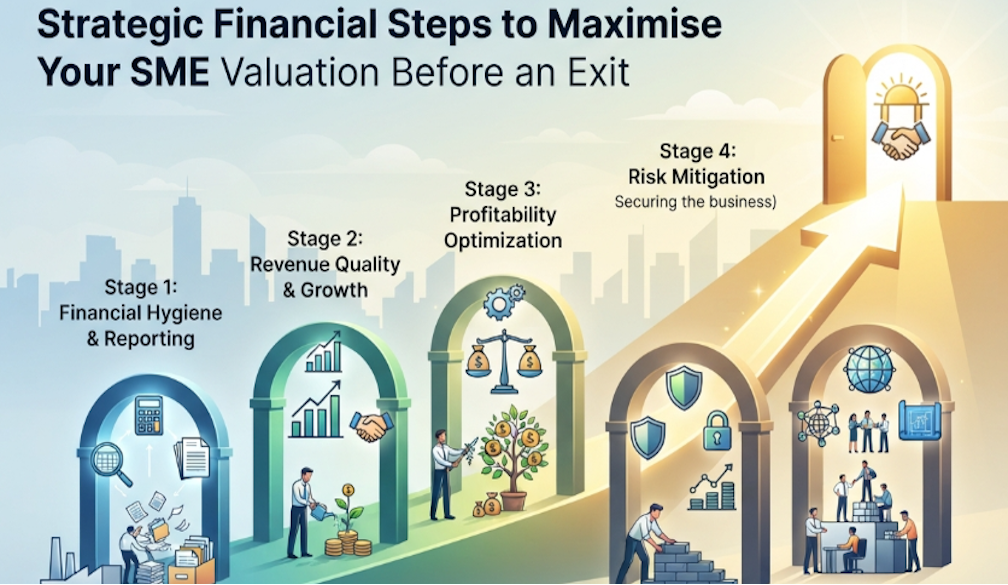 Strategic Financial Steps to Maximise Your SME Valuation Before an Exit

Stage 1: Financial Hygiene & Reporting

Stage 2: Revenue Quality & Growth

Stage 3: Profitability Optimization

Stage 4: Risk Mitigation
Securing the business)